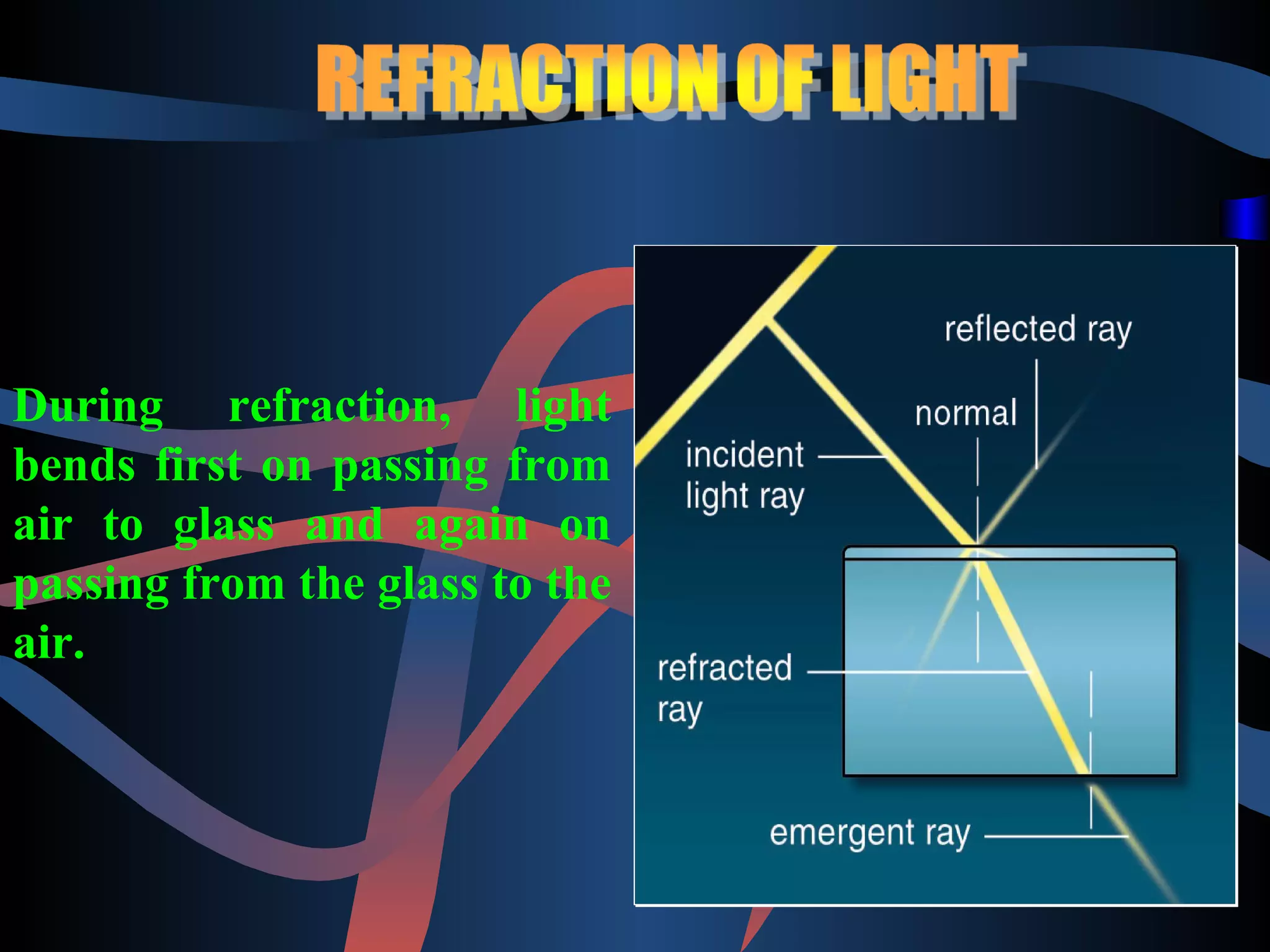 REFRACTION OF LIGHT

During refraction, light bends first on passing from air to glass and again on passing from the glass to the air.

reflected ray

normal

incident light ray

refracted ray

emergent ray